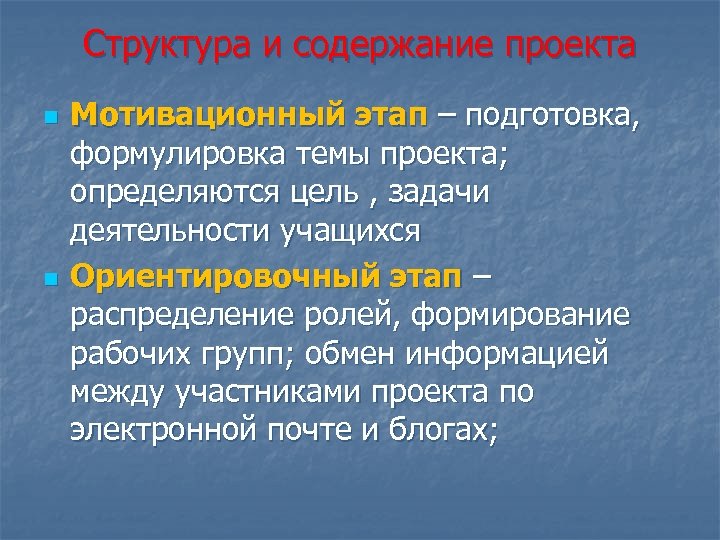 Структура и содержание проекта

Мотивационный этап – подготовка, формулировка темы проекта; определяются цель , задачи деятельности учащихся

Ориентировочный этап – распределение ролей, формирование рабочих групп; обмен информацией между участниками проекта по электронной почте и блогах;